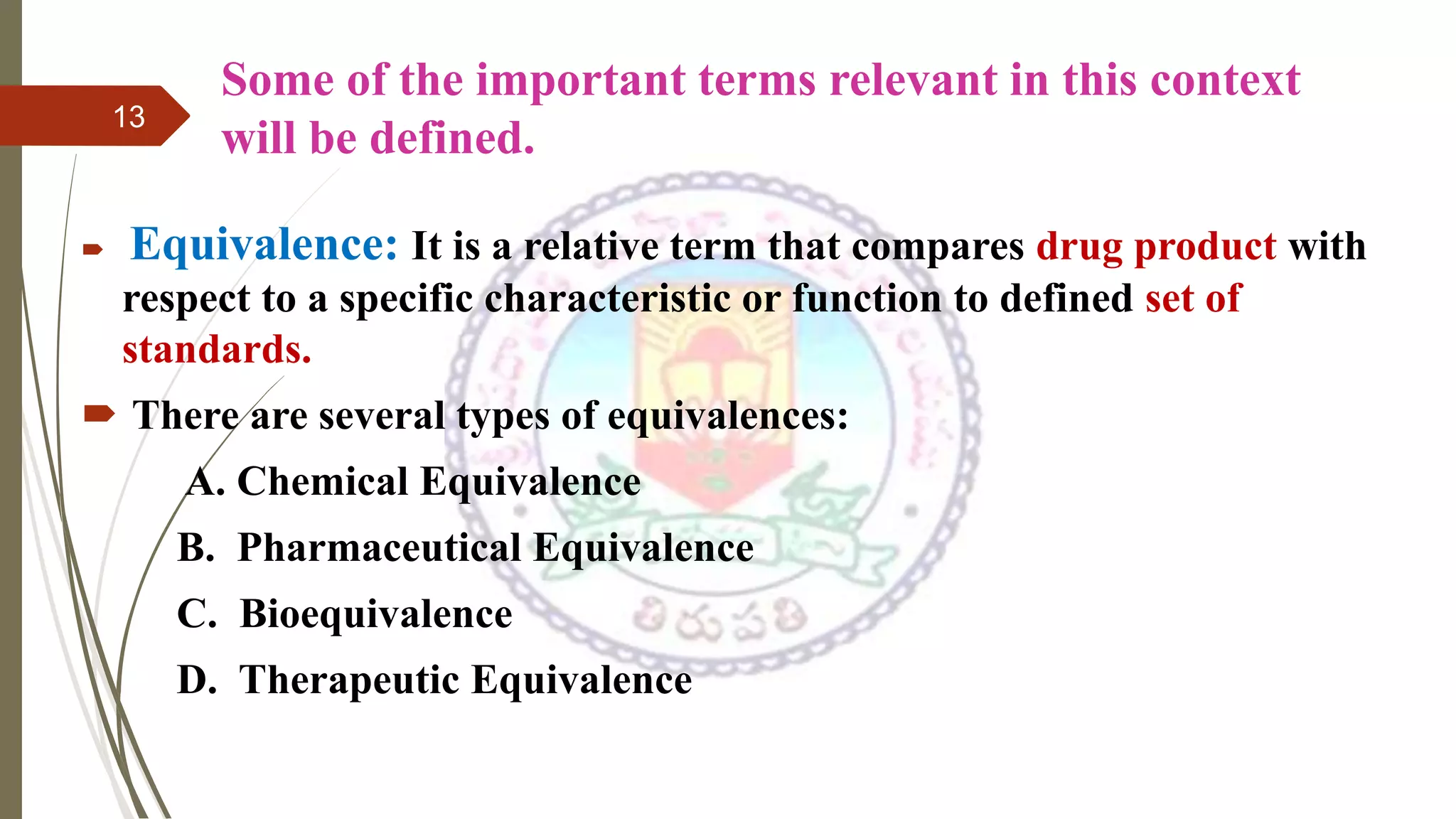 13

Some of the important terms relevant in this context will be defined.

Equivalence: It is a relative term that compares drug product with respect to a specific characteristic or function to defined set of standards.

There are several types of equivalences:

A. Chemical Equivalence

B. Pharmaceutical Equivalence

C. Bioequivalence

D. Therapeutic Equivalence

తిరుపతి